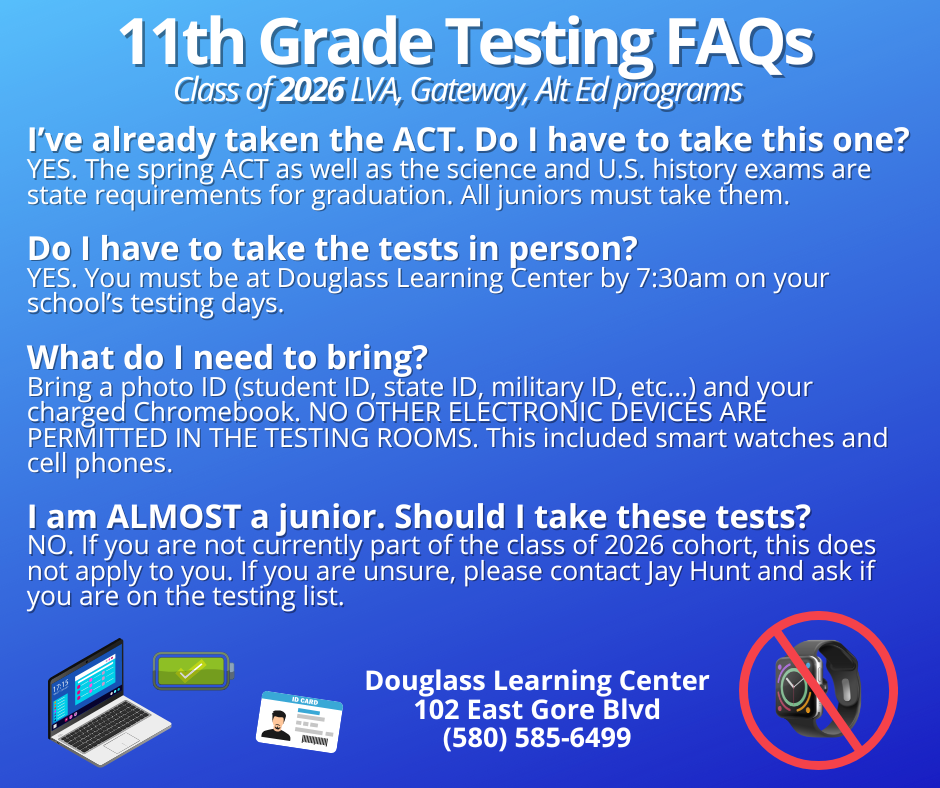 11th Grade Testing FAQs
Class of 2026 LVA, Gateway, Alt Ed programs

I've already taken the ACT. Do I have to take this one?
YES. The spring ACT as well as the science and U.S. history exams are state requirements for graduation. All juniors must take them.

Do I have to take the tests in person?
YES. You must be at Douglass Learning Center by 7:30am on your school's testing days.

What do I need to bring?
Bring a photo ID (student ID, state ID, military ID, etc...) and your charged Chromebook. NO OTHER ELECTRONIC DEVICES ARE PERMITTED IN THE TESTING ROOMS. This included smart watches and cell phones.

I am ALMOST a junior. Should I take these tests?
NO. If you are not currently part of the class of 2026 cohort, this does not apply to you. If you are unsure, please contact Jay Hunt and ask if you are on the testing list.

17:15

ID CARD

Douglass Learning Center
102 East Gore Blvd
(580) 585-6499